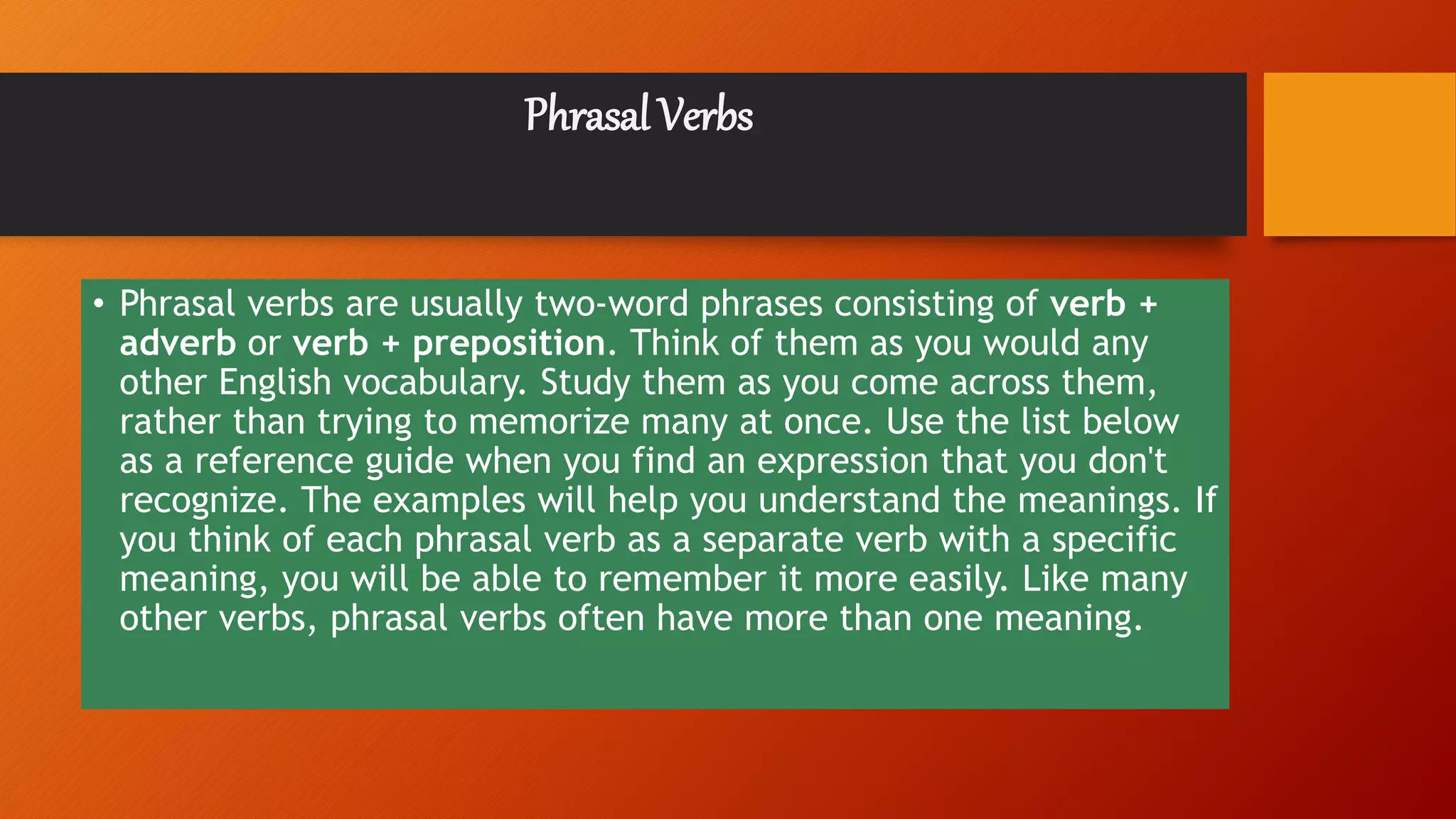 Phrasal Verbs

• Phrasal verbs are usually two-word phrases consisting of verb + adverb or verb + preposition. Think of them as you would any other English vocabulary. Study them as you come across them, rather than trying to memorize many at once. Use the list below as a reference guide when you find an expression that you don't recognize. The examples will help you understand the meanings. If you think of each phrasal verb as a separate verb with a specific meaning, you will be able to remember it more easily. Like many other verbs, phrasal verbs often have more than one meaning.